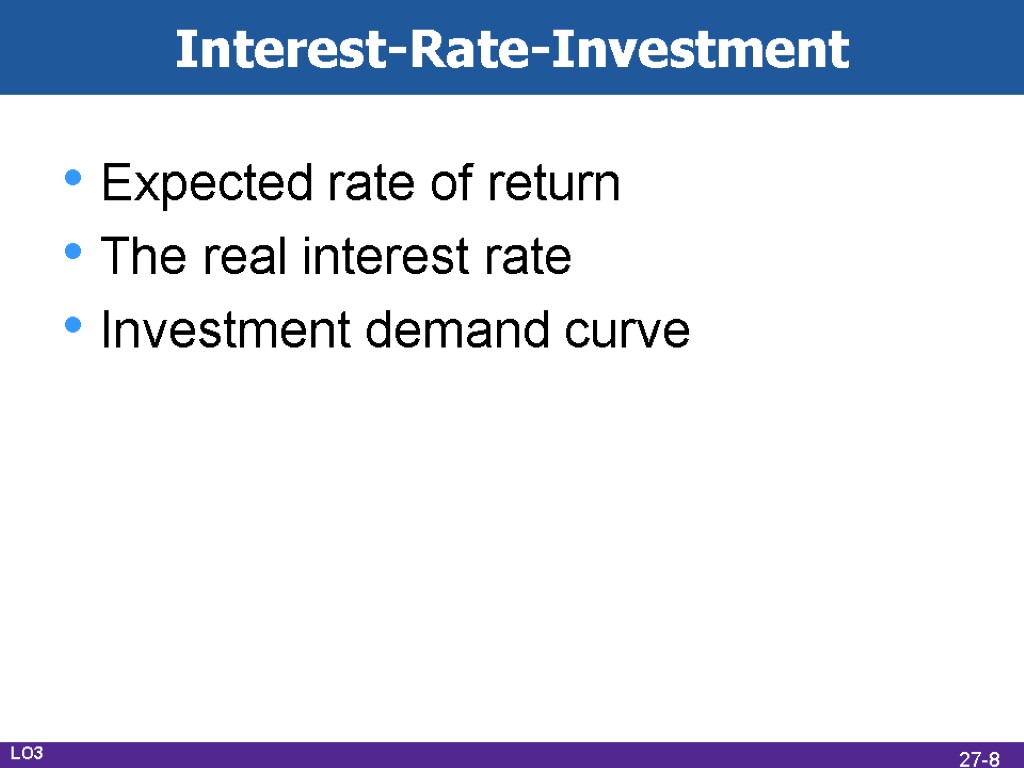 Interest-Rate-Investment

• Expected rate of return
• The real interest rate
• Investment demand curve

LO3

27-8